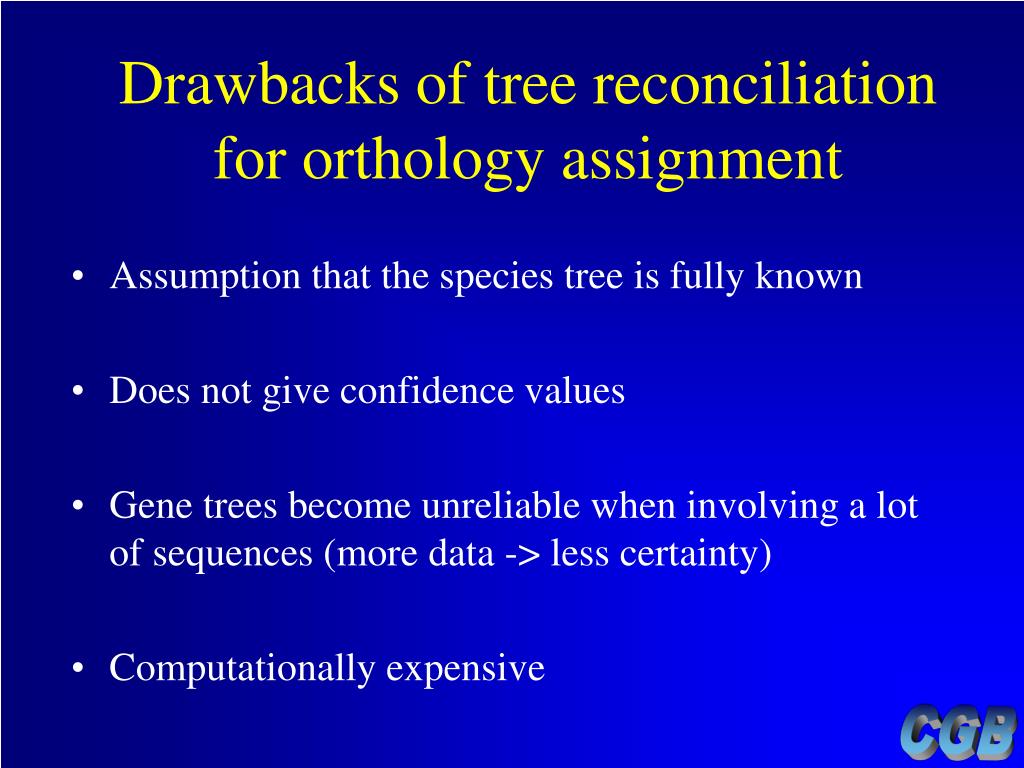 Drawbacks of tree reconciliation for orthology assignment

• Assumption that the species tree is fully known

• Does not give confidence values

• Gene trees become unreliable when involving a lot of sequences (more data -> less certainty)

• Computationally expensive

CGB